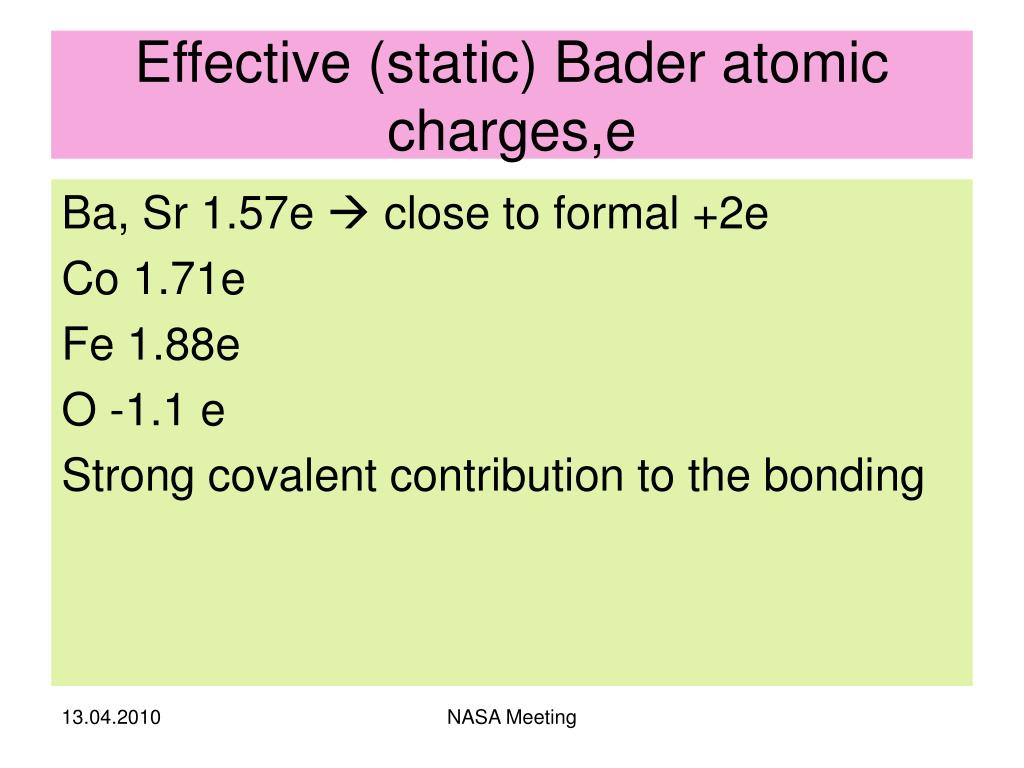 Effective (static) Bader atomic charges,e

Ba, Sr 1.57e → close to formal +2e
Co 1.71e
Fe 1.88e
O -1.1 e
Strong covalent contribution to the bonding

13.04.2010

NASA Meeting